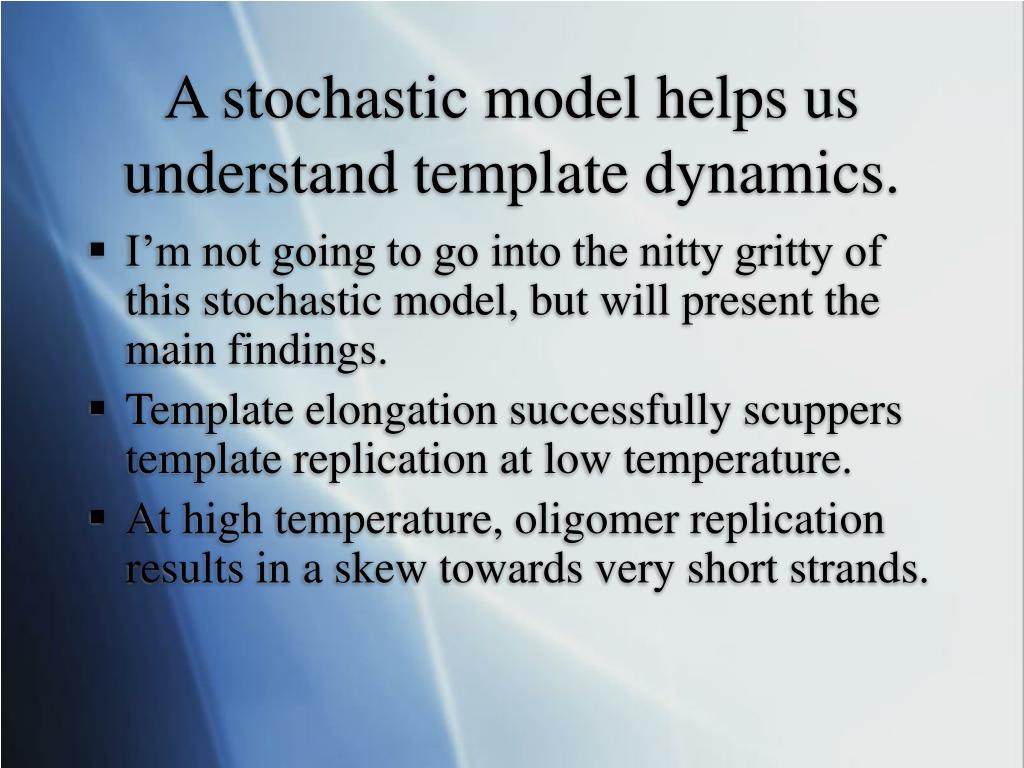 A stochastic model helps us understand template dynamics.

▪ I’m not going to go into the nitty gritty of this stochastic model, but will present the main findings.

▪ Template elongation successfully scuppers template replication at low temperature.

▪ At high temperature, oligomer replication results in a skew towards very short strands.